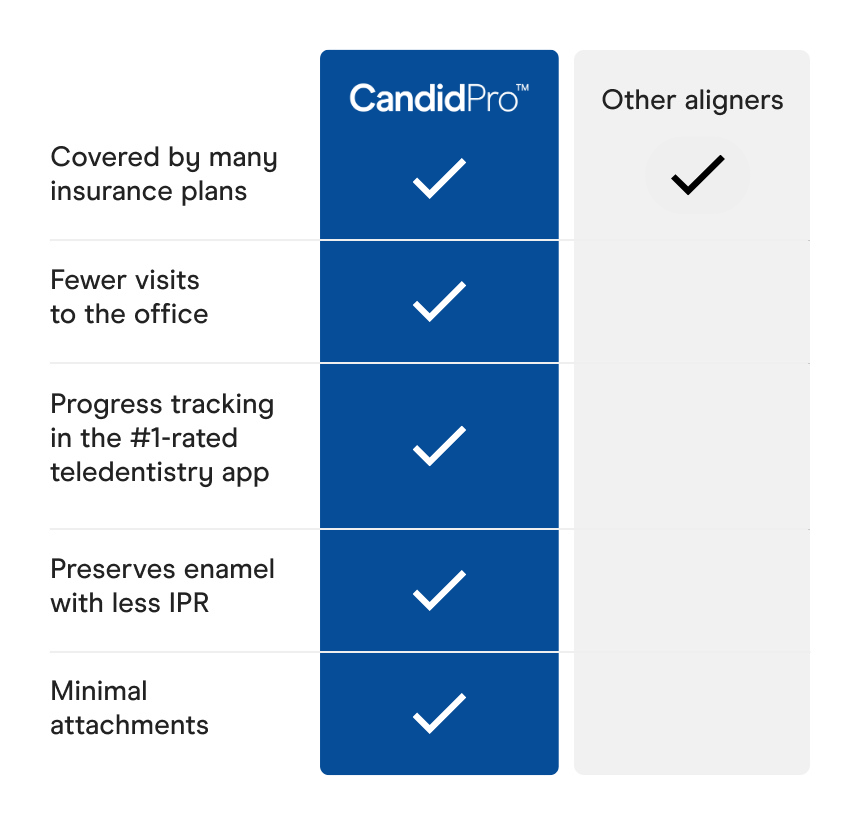 | | CandidPro™ | Other aligners |
|---|---|---|
| Covered by many insurance plans | ✓ | ✓ |
| Fewer visits to the office | ✓ | |
| Progress tracking in the #1-rated teledentistry app | ✓ | |
| Preserves enamel with less IPR | ✓ | |
| Minimal attachments | ✓ | |